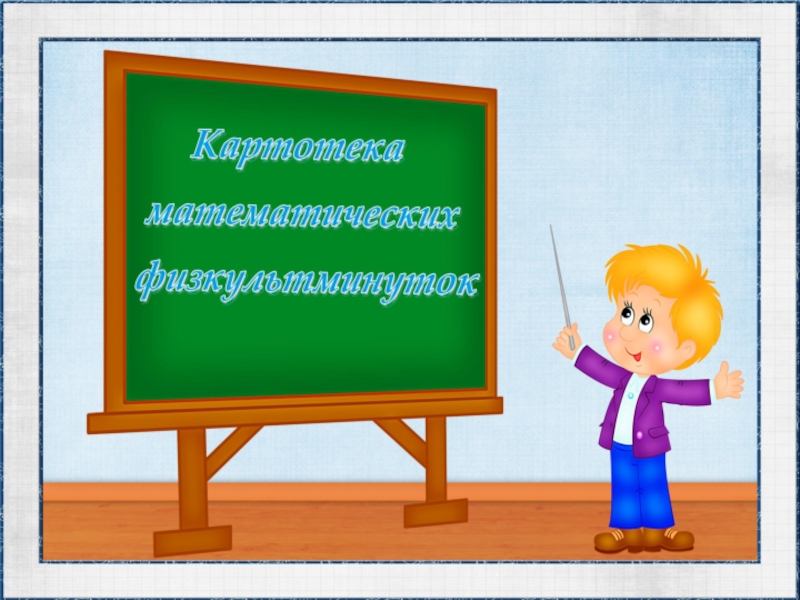 Картотека математических физкультминуток